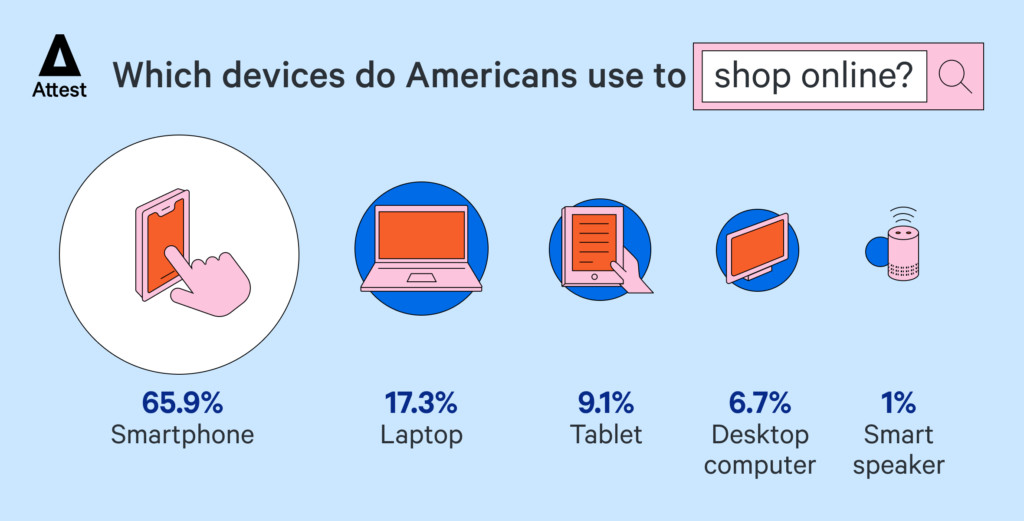 Attest

Which devices do Americans use to shop online?

65.9%
Smartphone

17.3%
Laptop

9.1%
Tablet

6.7%
Desktop computer

1%
Smart speaker